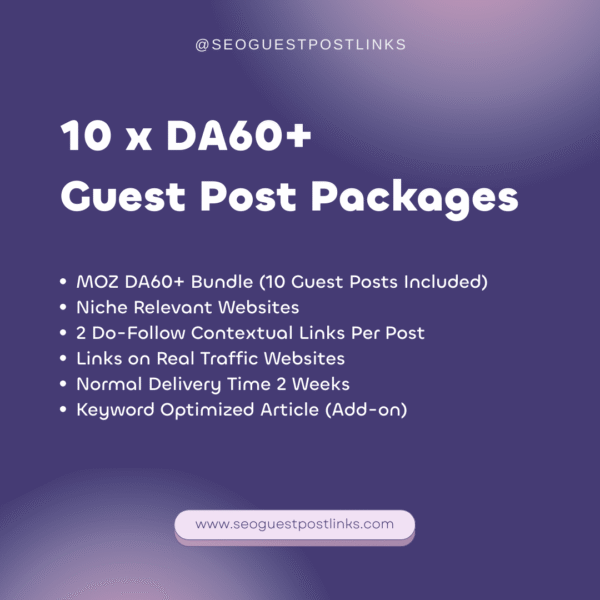 @SEOGUESTPOSTLINKS

10 x DA60+
Guest Post Packages

• MOZ DA60+ Bundle (10 Guest Posts Included)
• Niche Relevant Websites
• 2 Do-Follow Contextual Links Per Post
• Links on Real Traffic Websites
• Normal Delivery Time 2 Weeks
• Keyword Optimized Article (Add-on)

www.seoguestpostlinks.com